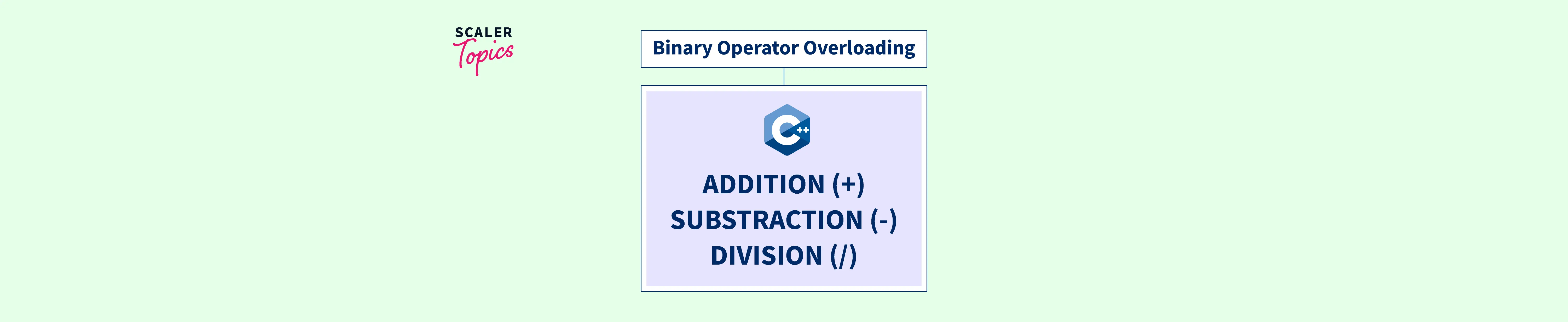 SCALER
Topics

Binary Operator Overloading

C++

ADDITION (+)
SUBSTRACTION (-)
DIVISION (/)